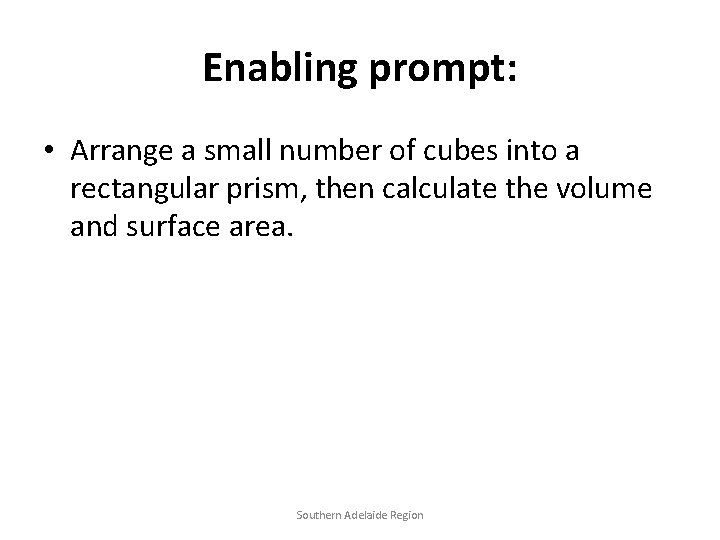 Enabling prompt:

• Arrange a small number of cubes into a rectangular prism, then calculate the volume and surface area.

Southern Adelaide Region